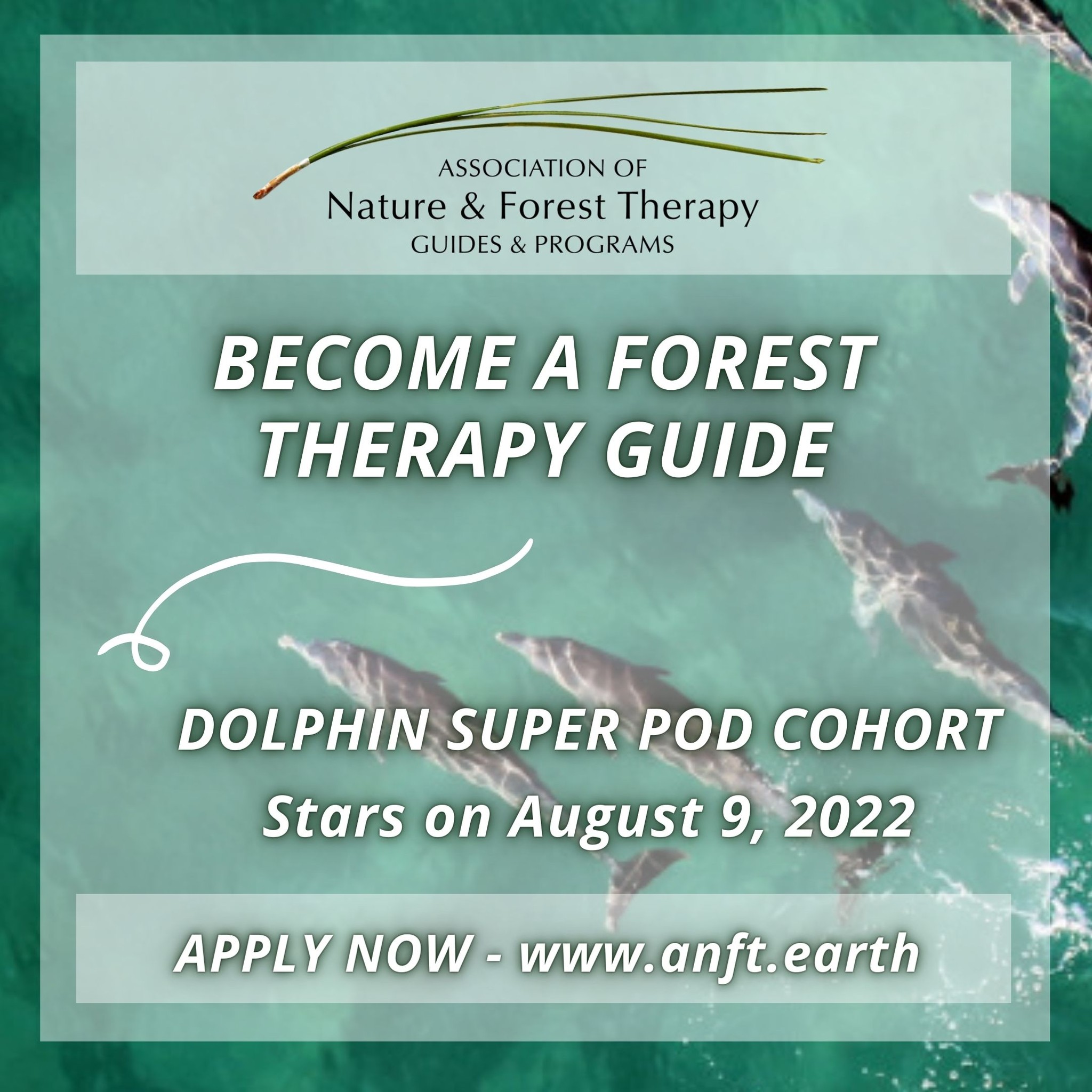 ASSOCIATION OF
Nature & Forest Therapy
GUIDES & PROGRAMS

BECOME A FOREST THERAPY GUIDE

DOLPHIN SUPER POD COHORT
Stars on August 9, 2022

APPLY NOW - www.anft.earth